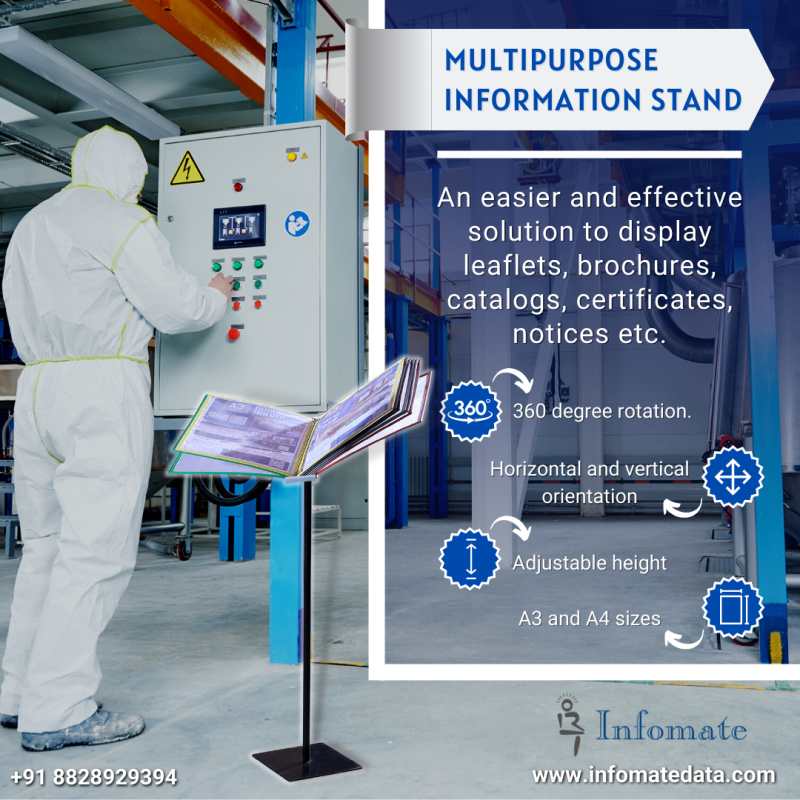 MULTIPURPOSE INFORMATION STAND

An easier and effective solution to display leaflets, brochures, catalogs, certificates, notices etc.

360°

360 degree rotation.

Horizontal and vertical orientation

Adjustable height

A3 and A4 sizes

A3

Infomate

+91 8828929394

www.infomatedata.com